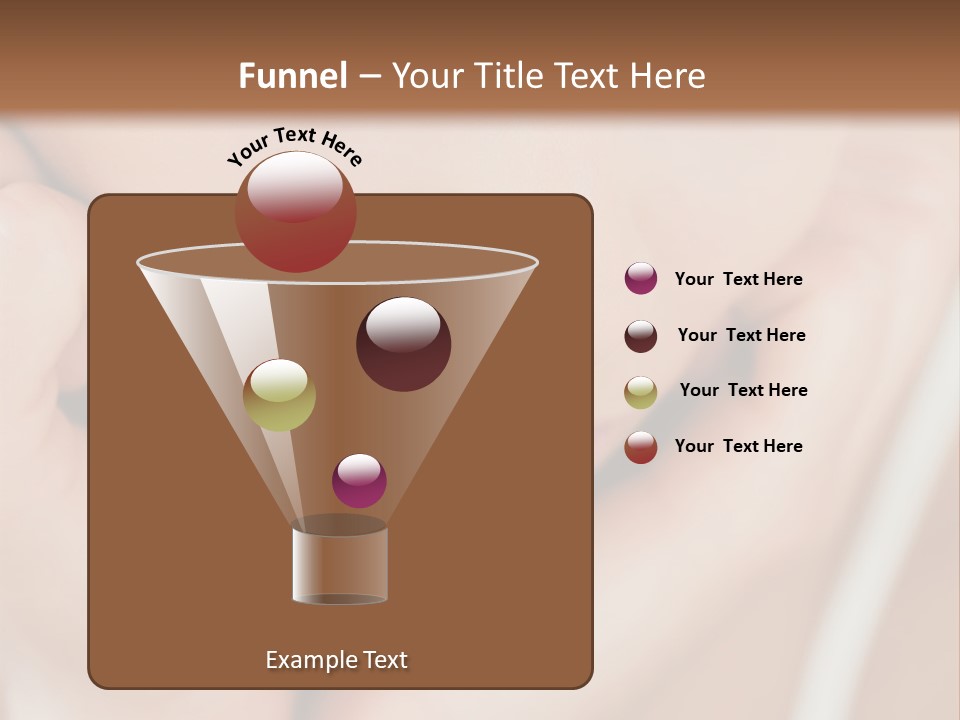 Funnel – Your Title Text Here

Your Text Here

Your Text Here

Your Text Here

Your Text Here

Your Text Here

Example Text